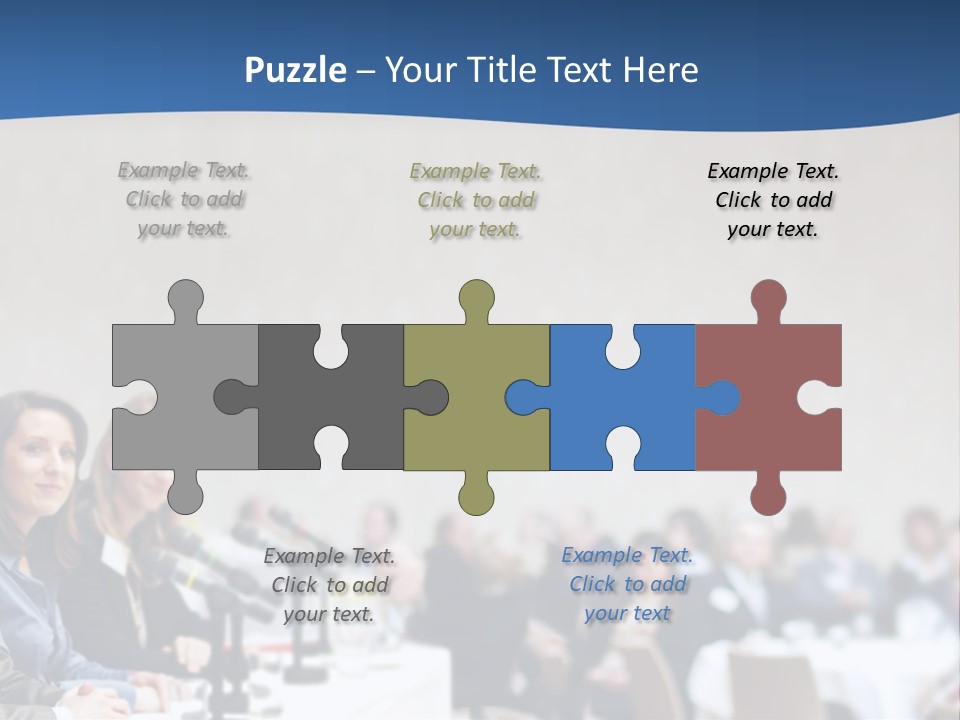 Puzzle – Your Title Text Here

Example Text. Click to add your text.

Example Text. Click to add your text.

Example Text. Click to add your text.

Example Text. Click to add your text.

Example Text. Click to add your text